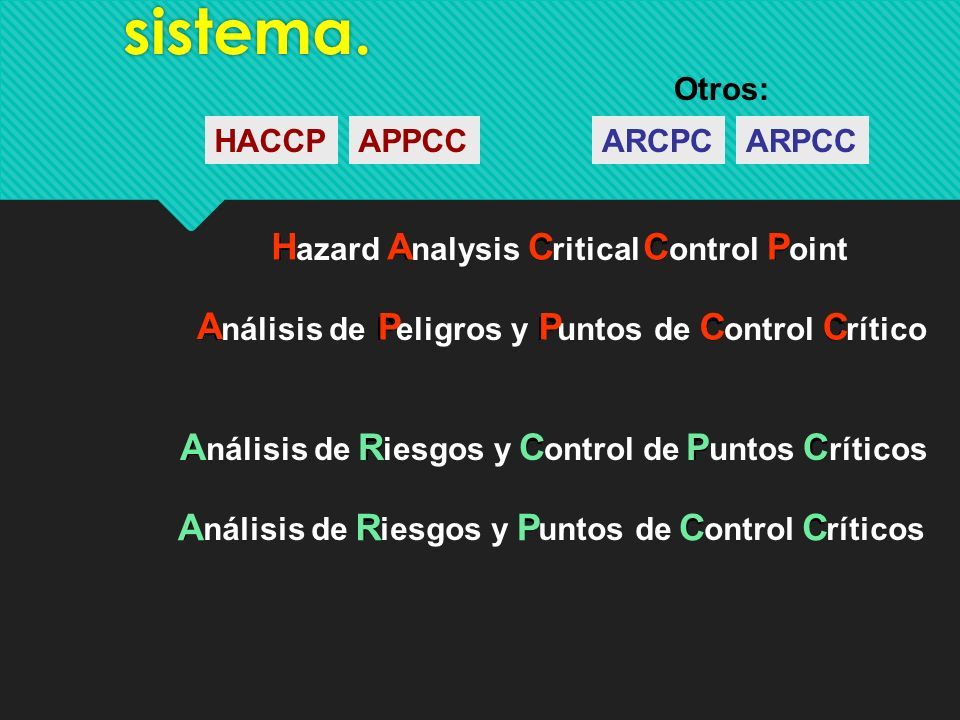 sistema.

Otros:

HACCP APPCC

ARCPC ARPCC

Hazard Analysis Critical Control Point

Análisis de Peligros y Puntos de Control Crítico

Análisis de Riesgos y Control de Puntos Críticos

Análisis de Riesgos y Puntos de Control Críticos